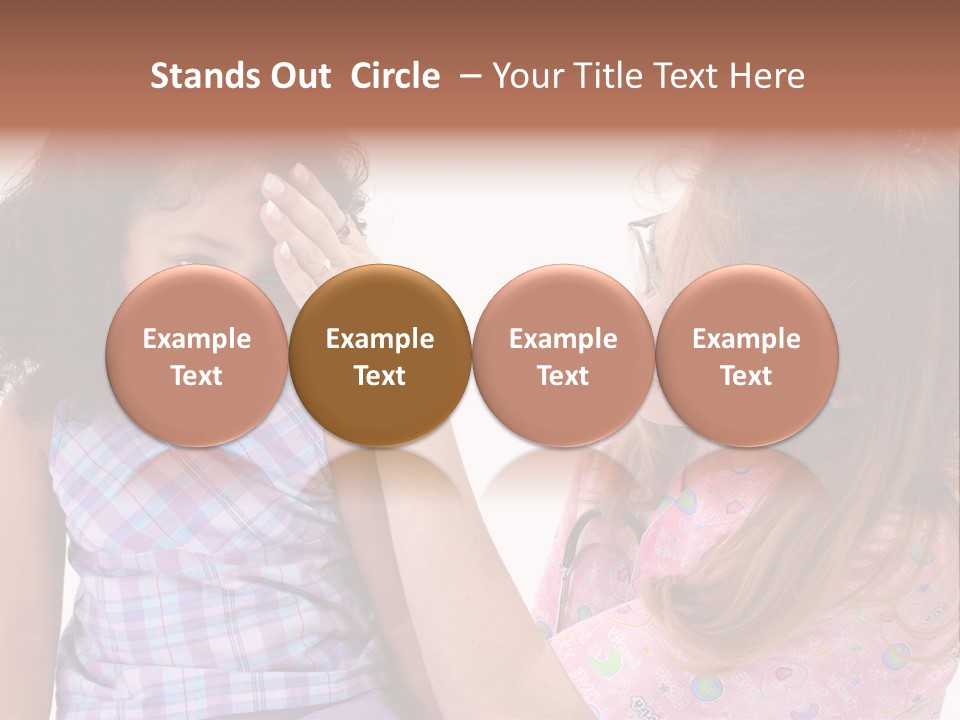 Stands Out Circle – Your Title Text Here

Example Text

Example Text

Example Text

Example Text